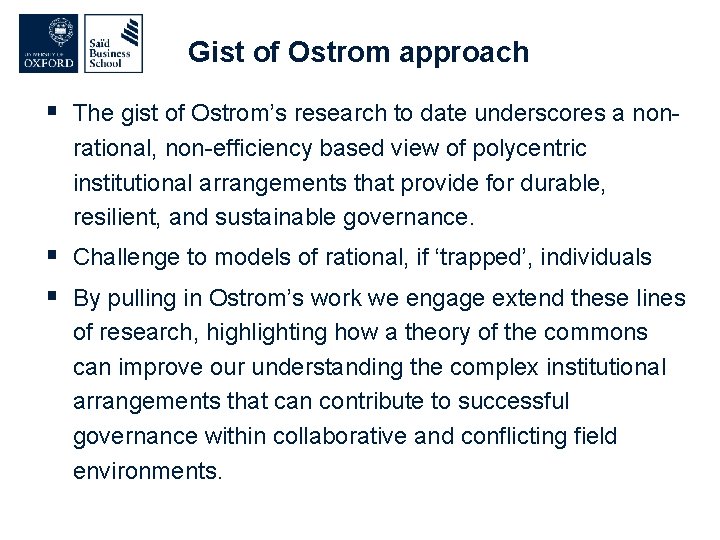 UNIVERSITY OF OXFORD

Saïd Business School

Gist of Ostrom approach

▪ The gist of Ostrom's research to date underscores a non-rational, non-efficiency based view of polycentric institutional arrangements that provide for durable, resilient, and sustainable governance.

▪ Challenge to models of rational, if 'trapped', individuals

▪ By pulling in Ostrom's work we engage extend these lines of research, highlighting how a theory of the commons can improve our understanding the complex institutional arrangements that can contribute to successful governance within collaborative and conflicting field environments.